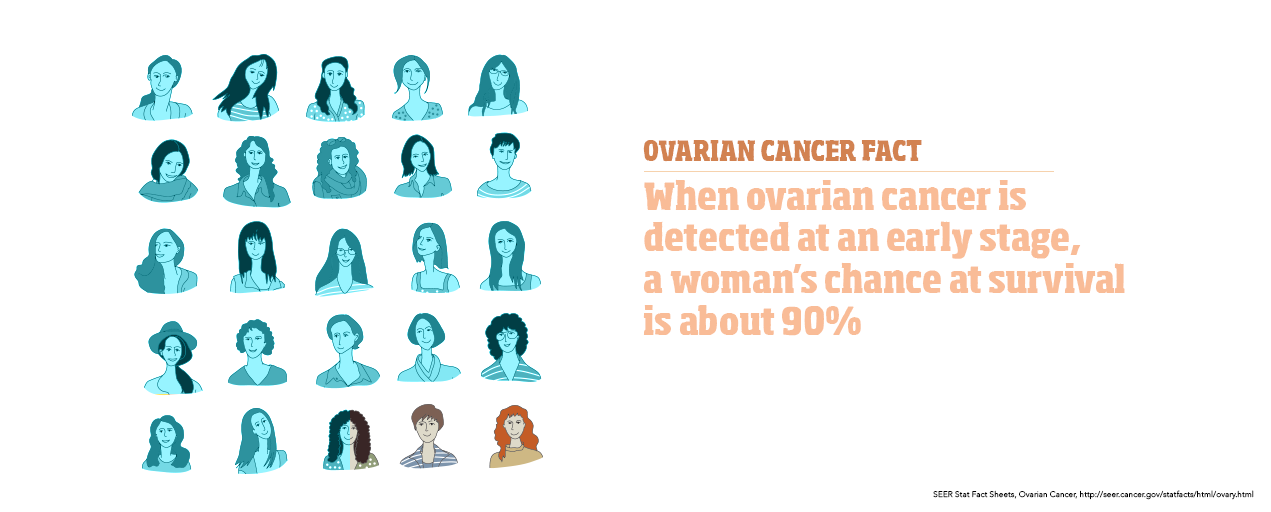 OVARIAN CANCER FACT

When ovarian cancer is detected at an early stage, a woman's chance at survival is about 90%

SEER Stat Fact Sheets, Ovarian Cancer, http://seer.cancer.gov/statfacts/html/ovary.html